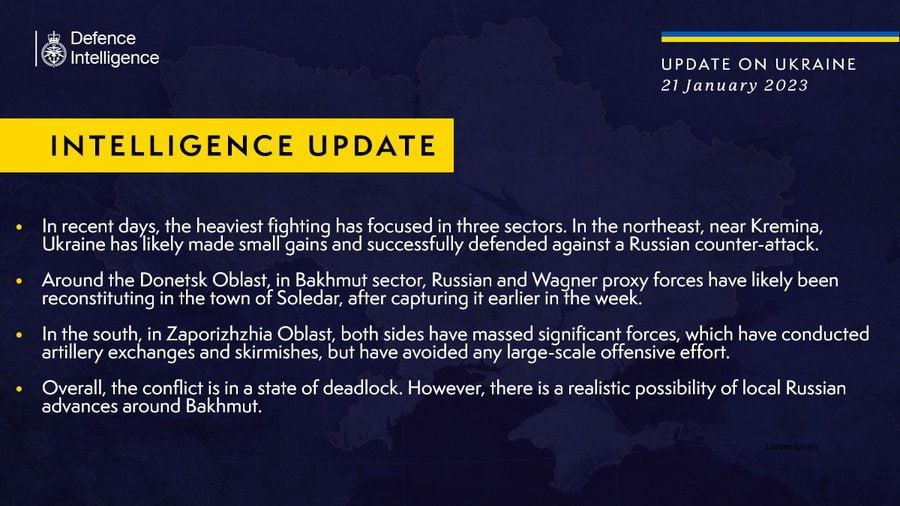 Defence Intelligence

UPDATE ON UKRAINE
21 January 2023

INTELLIGENCE UPDATE

• In recent days, the heaviest fighting has focused in three sectors. In the northeast, near Kremina, Ukraine has likely made small gains and successfully defended against a Russian counter-attack.

• Around the Donetsk Oblast, in Bakhmut sector, Russian and Wagner proxy forces have likely been reconstituting in the town of Soledar, after capturing it earlier in the week.

• In the south, in Zaporizhzhia Oblast, both sides have massed significant forces, which have conducted artillery exchanges and skirmishes, but have avoided any large-scale offensive effort.

• Overall, the conflict is in a state of deadlock. However, there is a realistic possibility of local Russian advances around Bakhmut.

Lorem ipsum